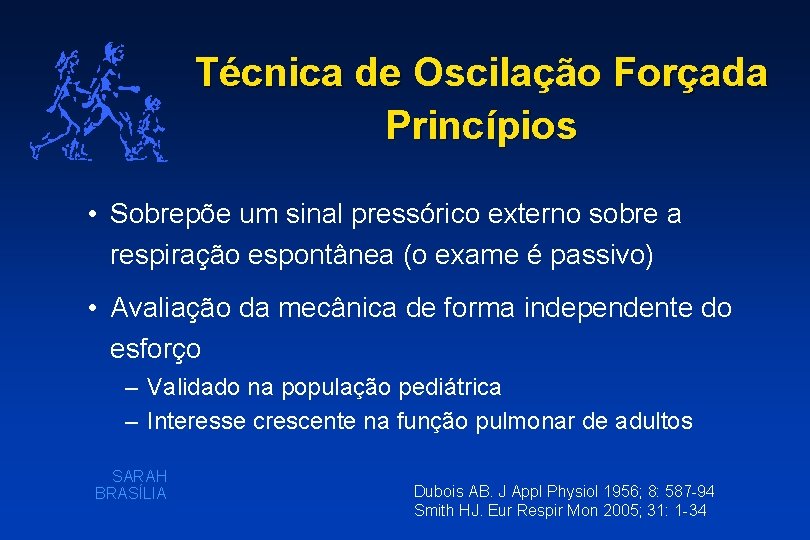 Técnica de Oscilação Forçada
Princípios

• Sobrepõe um sinal pressórico externo sobre a respiração espontânea (o exame é passivo)

• Avaliação da mecânica de forma independente do esforço
– Validado na população pediátrica
– Interesse crescente na função pulmonar de adultos

SARAH
BRASÍLIA

Dubois AB. J Appl Physiol 1956; 8: 587-94
Smith HJ. Eur Respir Mon 2005; 31: 1-34